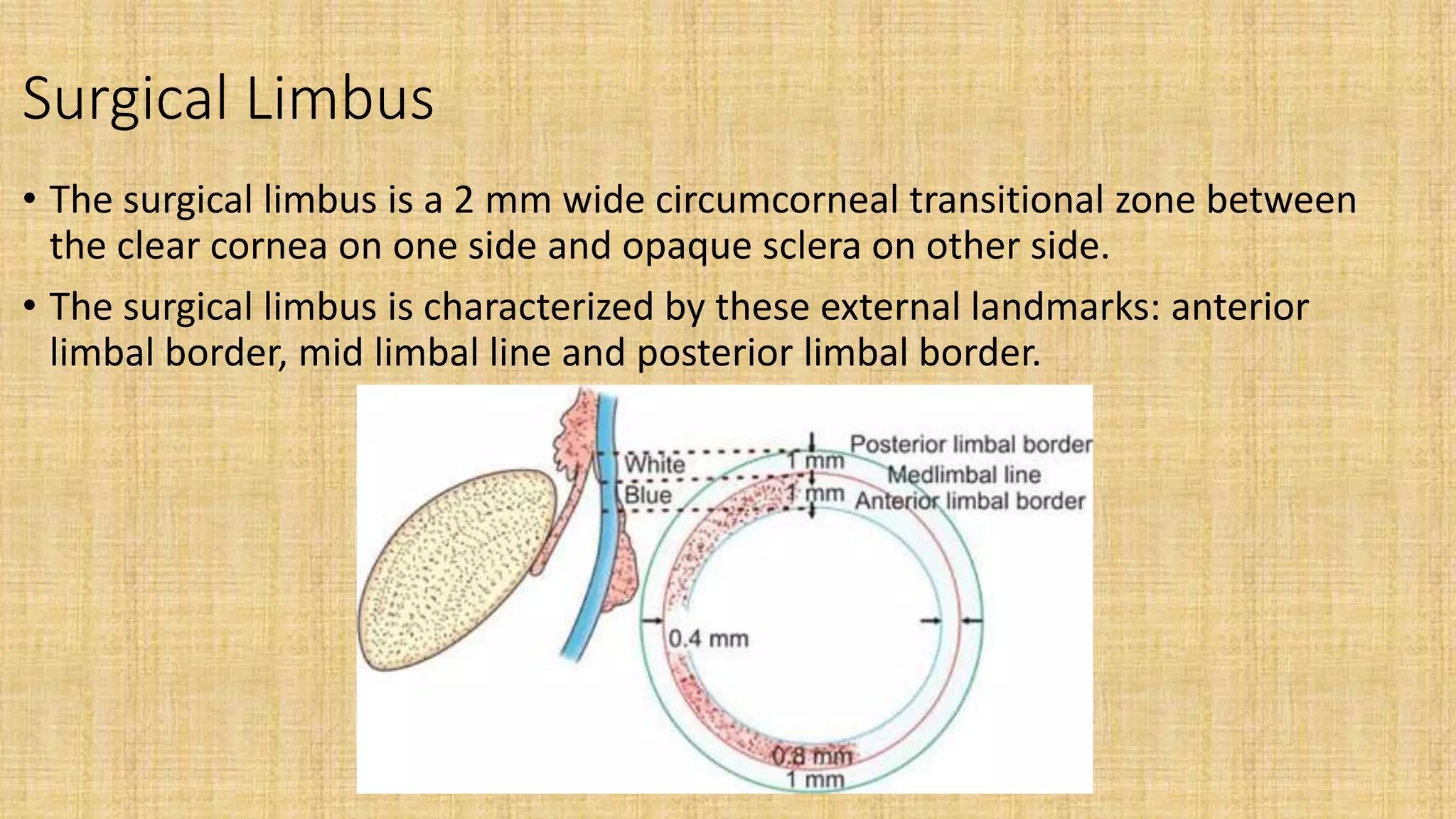 Surgical Limbus

• The surgical limbus is a 2 mm wide circumcorneal transitional zone between the clear cornea on one side and opaque sclera on other side.

• The surgical limbus is characterized by these external landmarks: anterior limbal border, mid limbal line and posterior limbal border.

White
Blue
1 mm
1 mm
Posterior limbal border
Medlimbal line
Anterior limbal border
0.4 mm
0.8 mm
1 mm